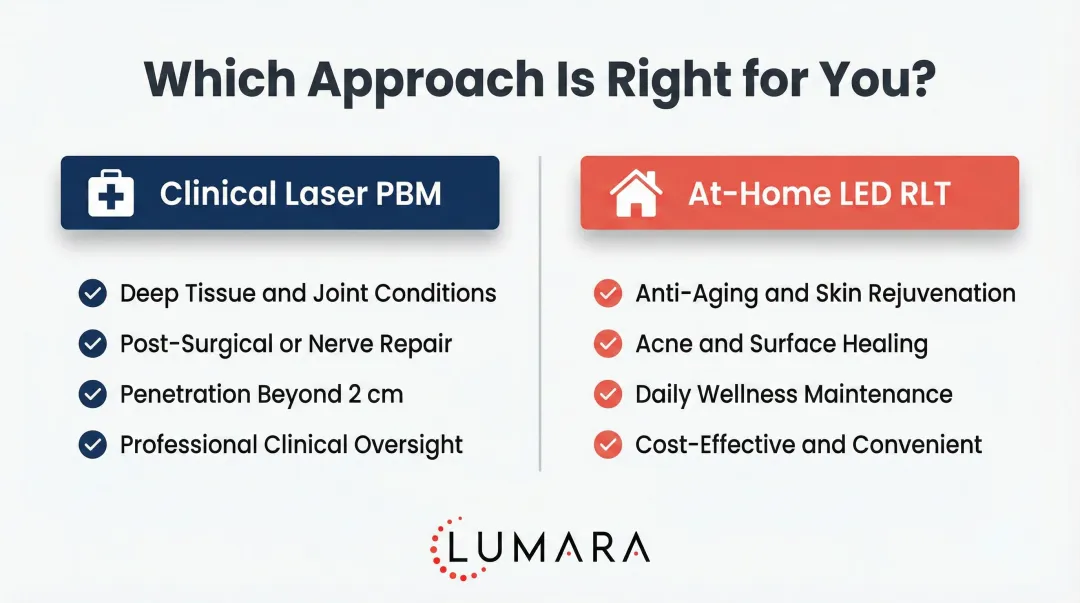 Which Approach Is Right for You?

Clinical Laser PBM

Deep Tissue and Joint Conditions
Post-Surgical or Nerve Repair
Penetration Beyond 2 cm
Professional Clinical Oversight

At-Home LED RLT

Anti-Aging and Skin Rejuvenation
Acne and Surface Healing
Daily Wellness Maintenance
Cost-Effective and Convenient

LUMARA